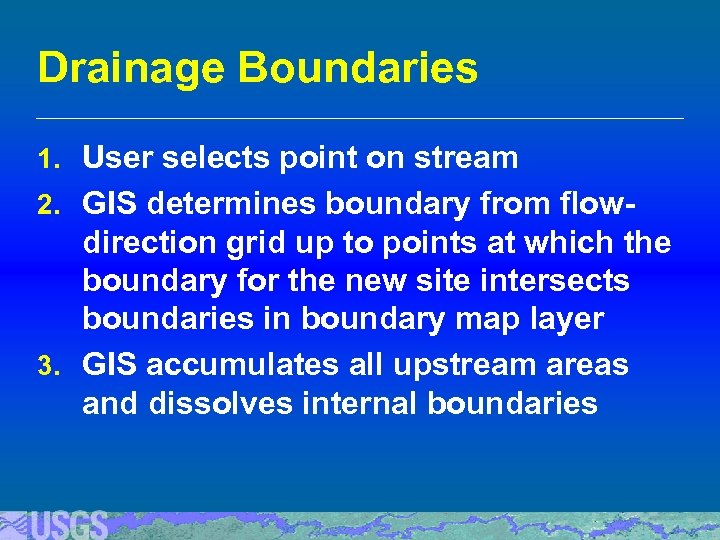 Drainage Boundaries

1. User selects point on stream
2. GIS determines boundary from flow-direction grid up to points at which the boundary for the new site intersects boundaries in boundary map layer
3. GIS accumulates all upstream areas and dissolves internal boundaries

USGS